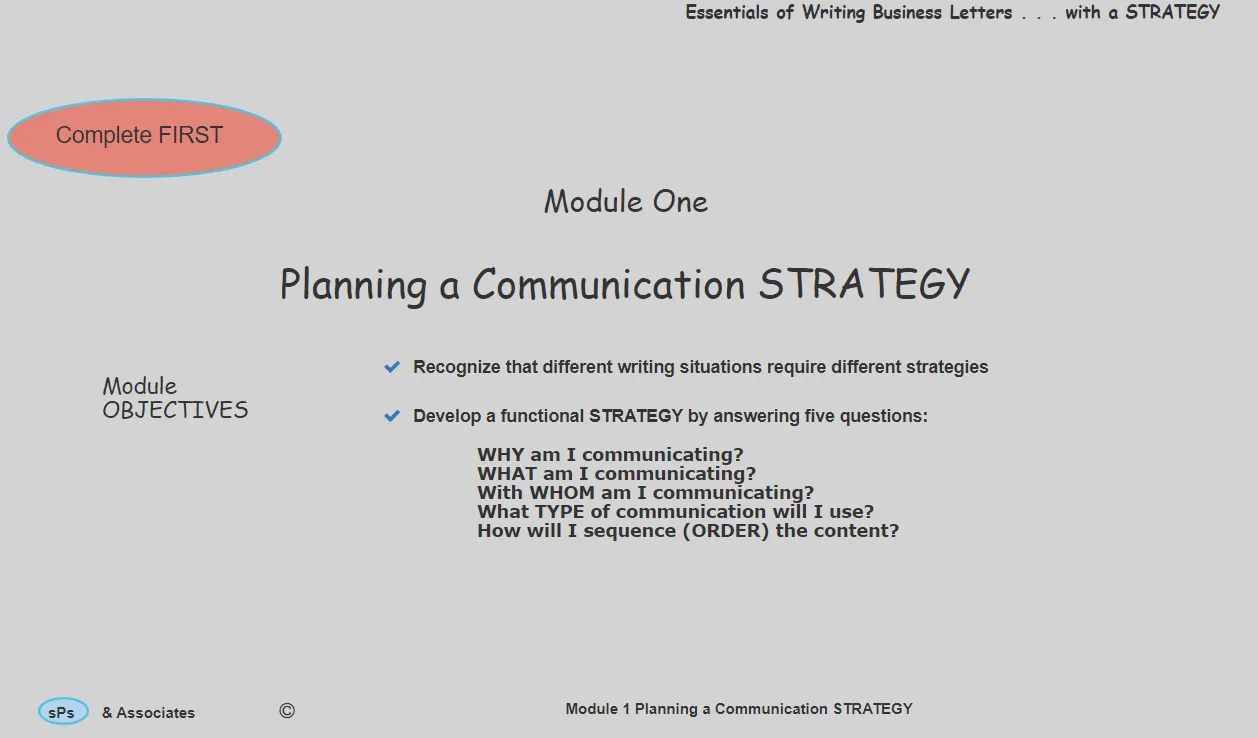 Essentials of Writing Business Letters . . . with a STRATEGY

Complete FIRST

Module One

Planning a Communication STRATEGY

Module OBJECTIVES

Recognize that different writing situations require different strategies

Develop a functional STRATEGY by answering five questions:

WHY am I communicating?
WHAT am I communicating?
With WHOM am I communicating?
What TYPE of communication will I use?
How will I sequence (ORDER) the content?

sPs & Associates ©

Module 1 Planning a Communication STRATEGY